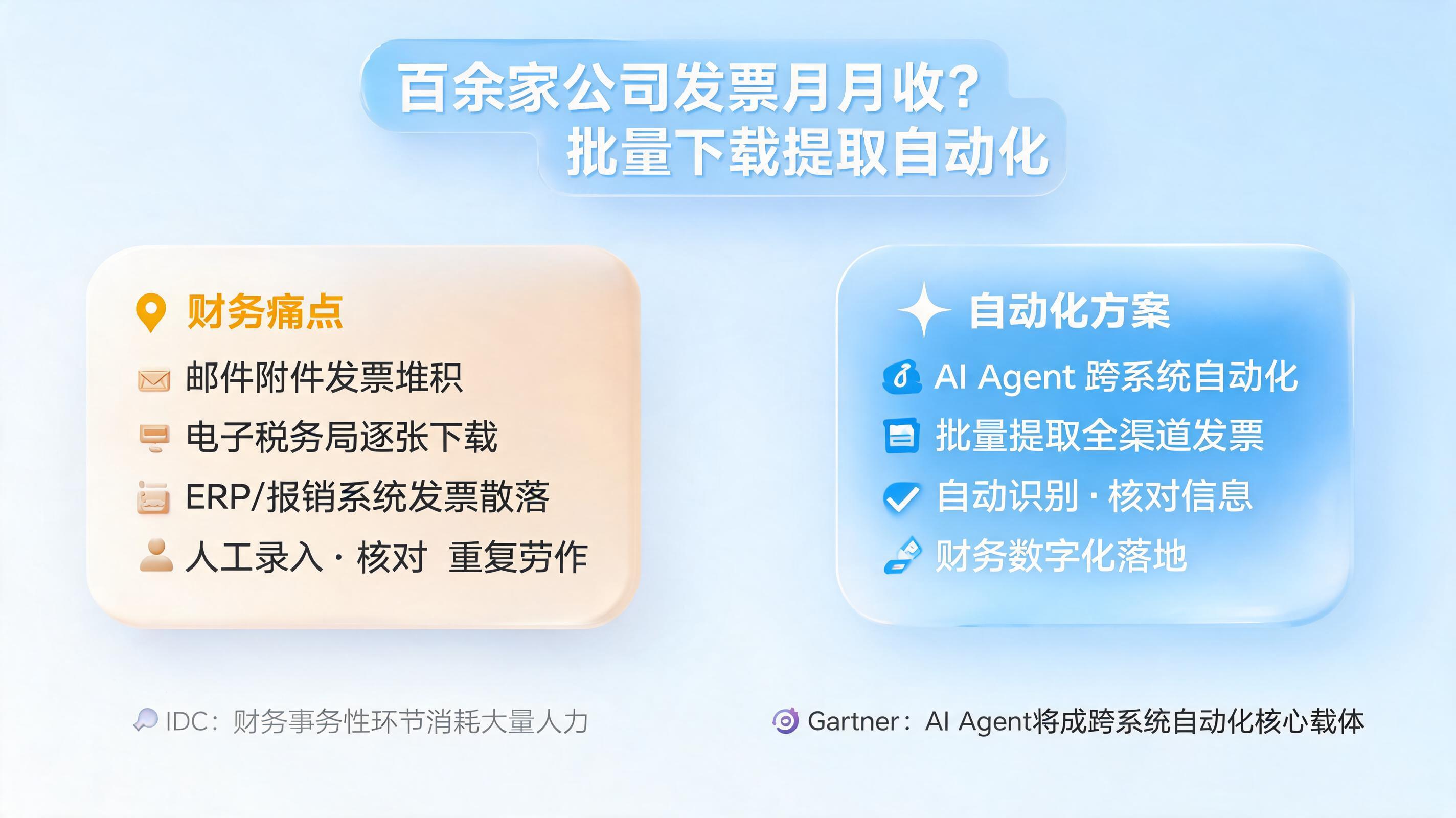 百余家公司发票月月收?
批量下载提取自动化

财务痛点

邮件附件发票堆积

电子税务局逐张下载

ERP/报销系统发票散落

人工录入 · 核对 重复劳作

自动化方案

AI Agent 跨系统自动化

批量提取全渠道发票

自动识别 · 核对信息

财务数字化落地

IDC：财务事务性环节消耗大量人力

Gartner：AI Agent将成跨系统自动化核心载体